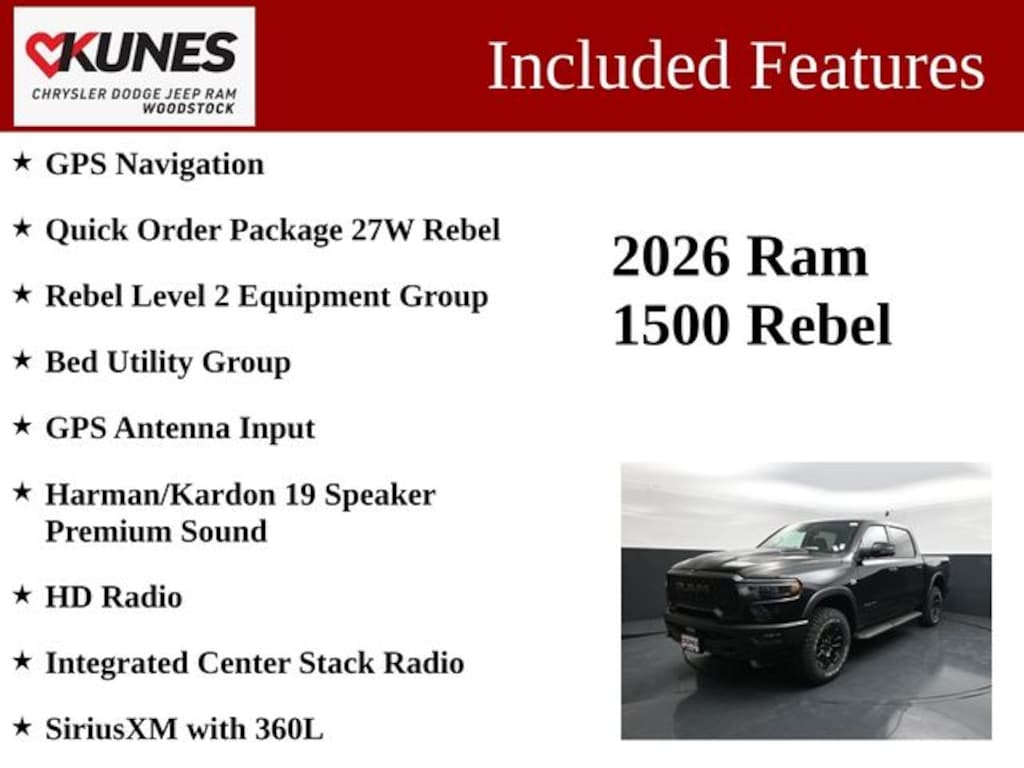 KUNES
CHRYSLER DODGE JEEP RAM
WOODSTOCK

Included Features

★ GPS Navigation

★ Quick Order Package 27W Rebel

★ Rebel Level 2 Equipment Group

★ Bed Utility Group

★ GPS Antenna Input

★ Harman/Kardon 19 Speaker Premium Sound

★ HD Radio

★ Integrated Center Stack Radio

★ SiriusXM with 360L

2026 Ram 1500 Rebel

RAM